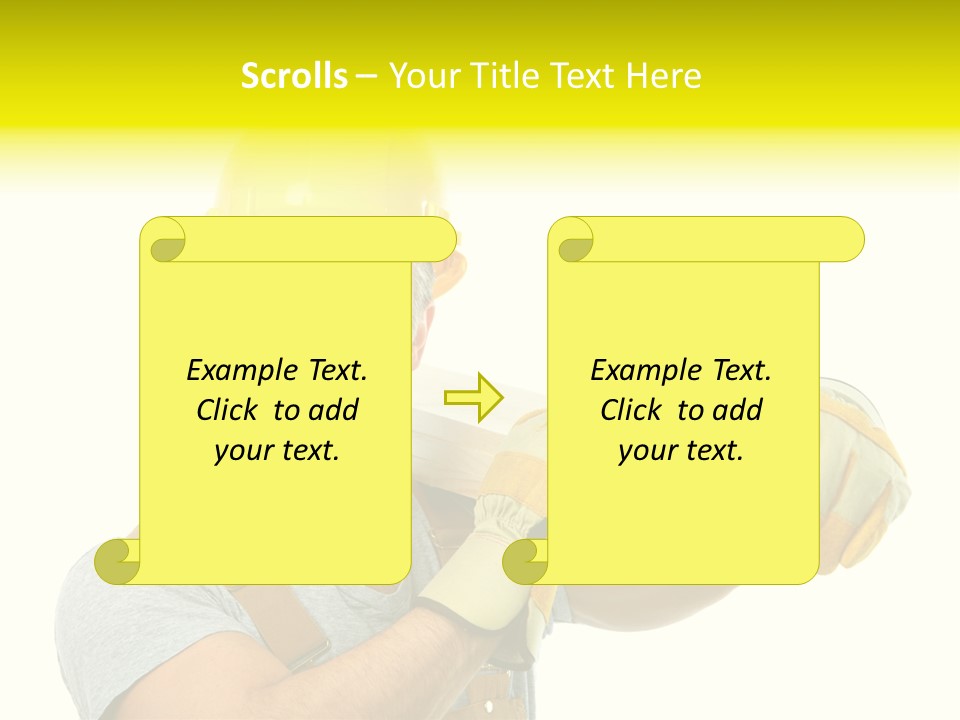 Scrolls – Your Title Text Here

Example Text. Click to add your text.

Example Text. Click to add your text.